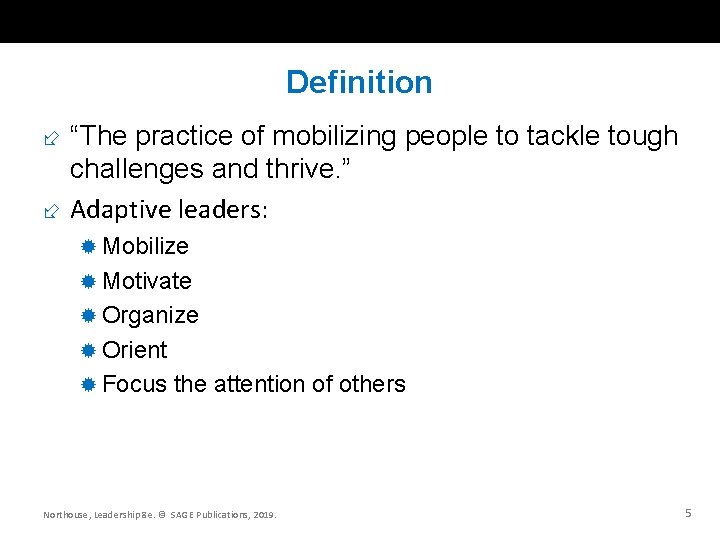 Definition

“The practice of mobilizing people to tackle tough challenges and thrive.”

Adaptive leaders:

Mobilize

Motivate

Organize

Orient

Focus the attention of others

Northouse, Leadership 8e. © SAGE Publications, 2019.

5